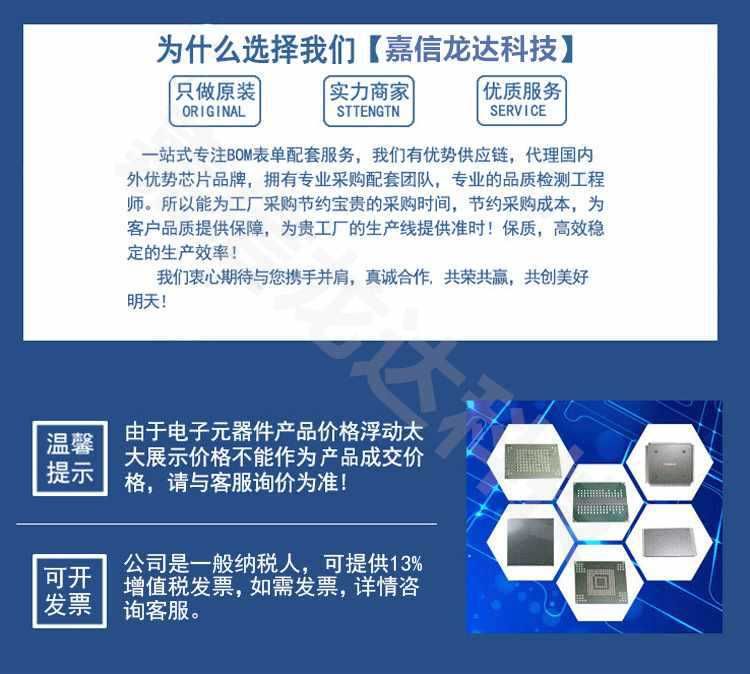 为什么选择我们【嘉信龙达科技】

只做原装
ORIGINAL

实力商家
STTENGTN

优质服务
SERVICE

一站式专注BOM表单配套服务，我们有优势供应链，代理国内外优势芯片品牌，拥有专业采购配套团队，专业的品质检测工程师。所以能为工厂采购节约宝贵的采购时间，节约采购成本，为客户品质提供保障，为贵工厂的生产线提供准时！保质，高效稳定的生产效率！

我们衷心期待与您携手并肩，真诚合作，共荣共赢，共创美好明天！

温馨提示

由于电子元器件产品价格浮动太大展示价格不能作为产品成交价格，请与客服询价为准！

可开发票

公司是一般纳税人，可提供13%增值税发票，如需发票，详情咨询客服。